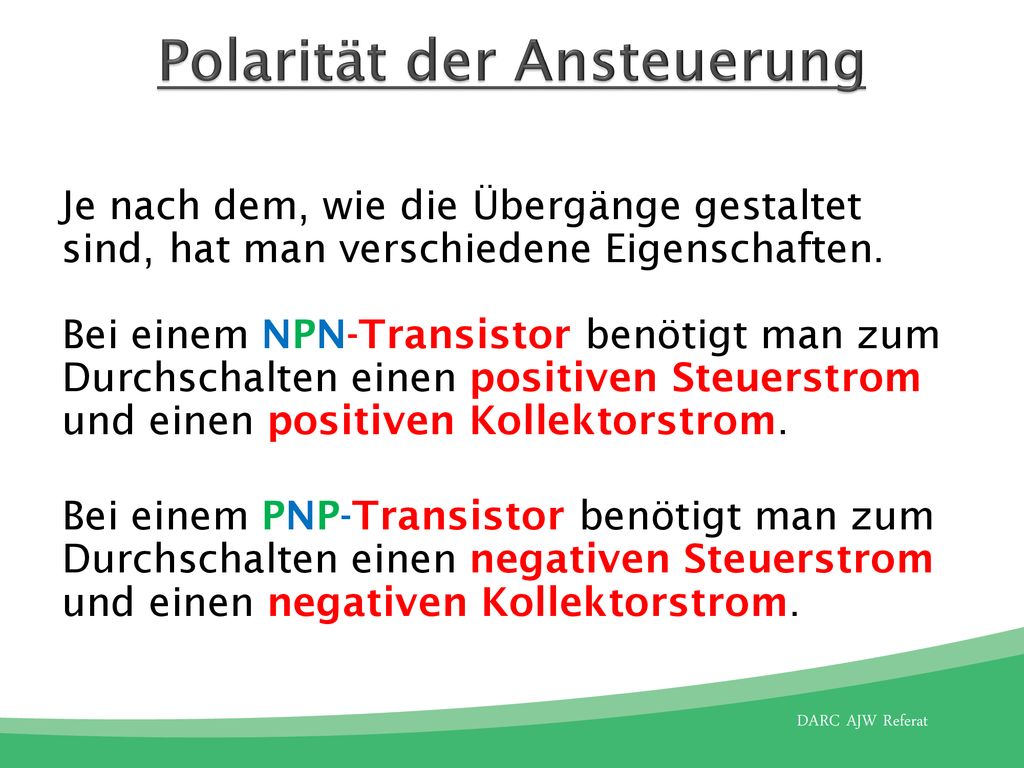 Polarität der Ansteuerung

Je nach dem, wie die Übergänge gestaltet sind, hat man verschiedene Eigenschaften.

Bei einem NPN-Transistor benötigt man zum Durchschalten einen positiven Steuerstrom und einen positiven Kollektorstrom.

Bei einem PNP-Transistor benötigt man zum Durchschalten einen negativen Steuerstrom und einen negativen Kollektorstrom.

DARC AJW Referat